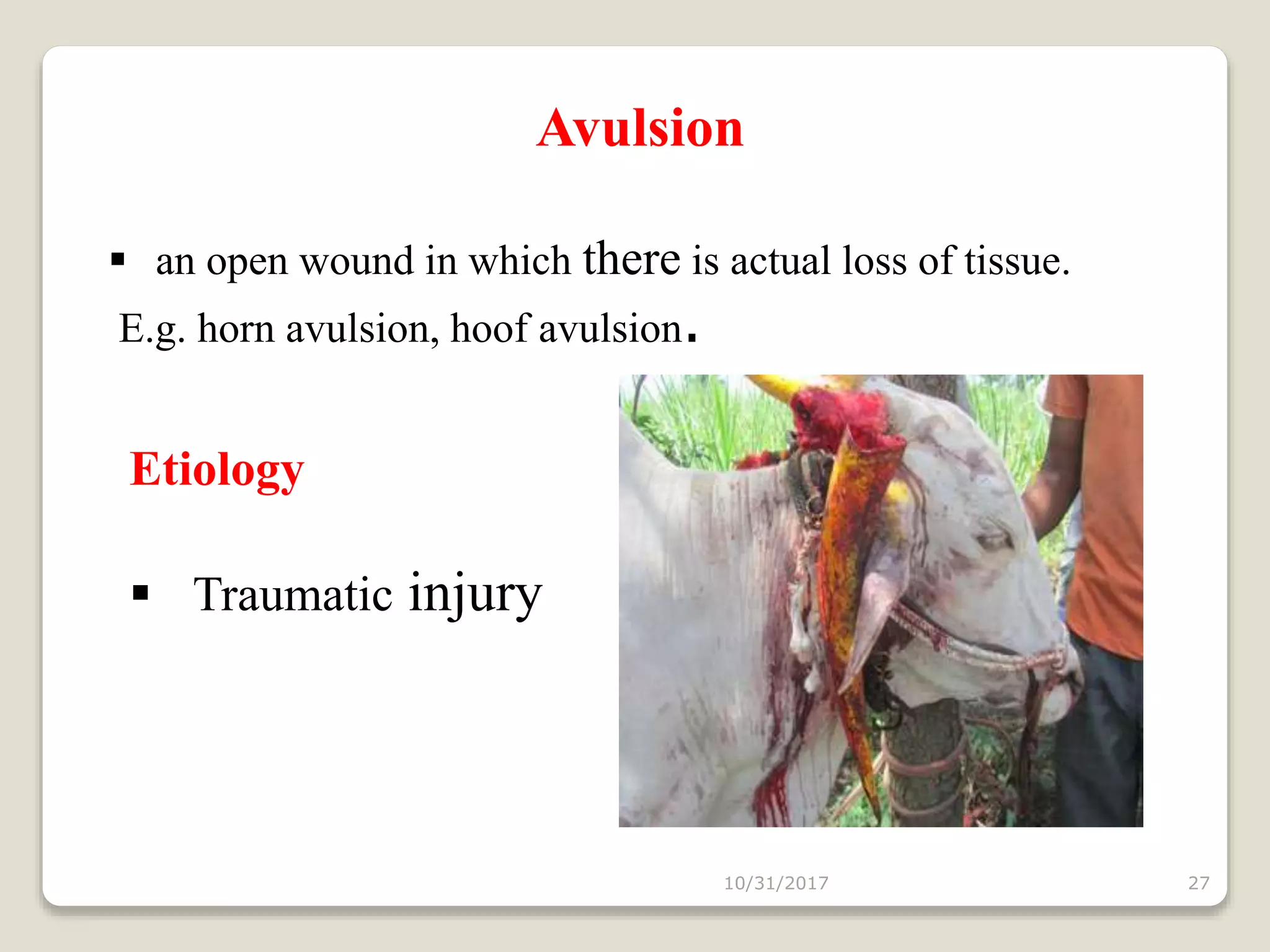 Avulsion

▪ an open wound in which there is actual loss of tissue.

E.g. horn avulsion, hoof avulsion.

Etiology

▪ Traumatic injury

10/31/2017

27